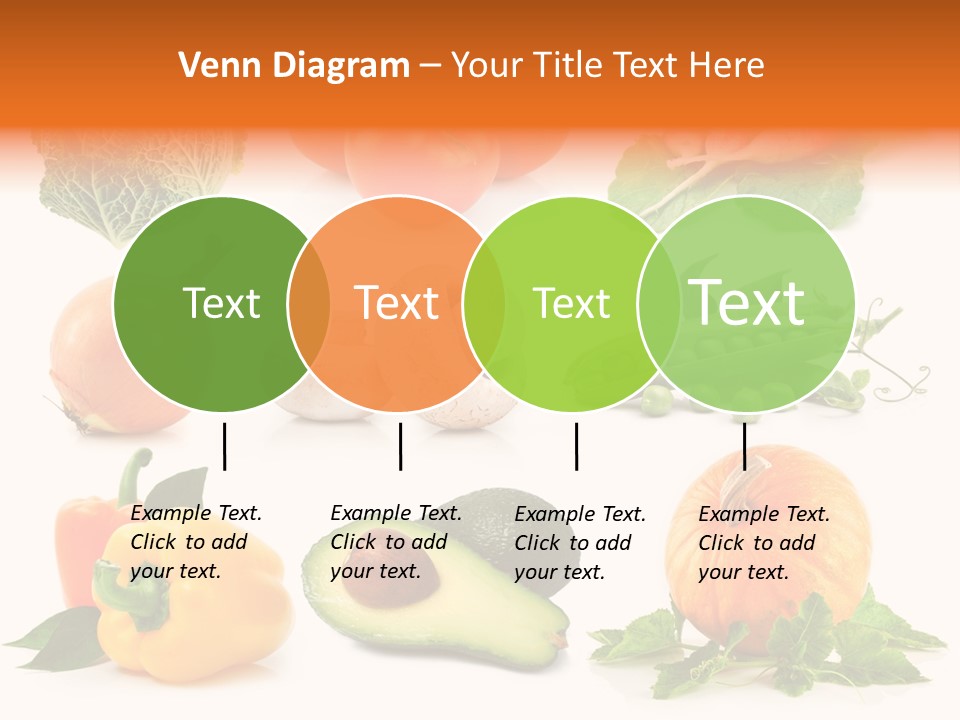 Venn Diagram – Your Title Text Here

Text

Text

Text

Text

Example Text. Click to add your text.

Example Text. Click to add your text.

Example Text. Click to add your text.

Example Text. Click to add your text.